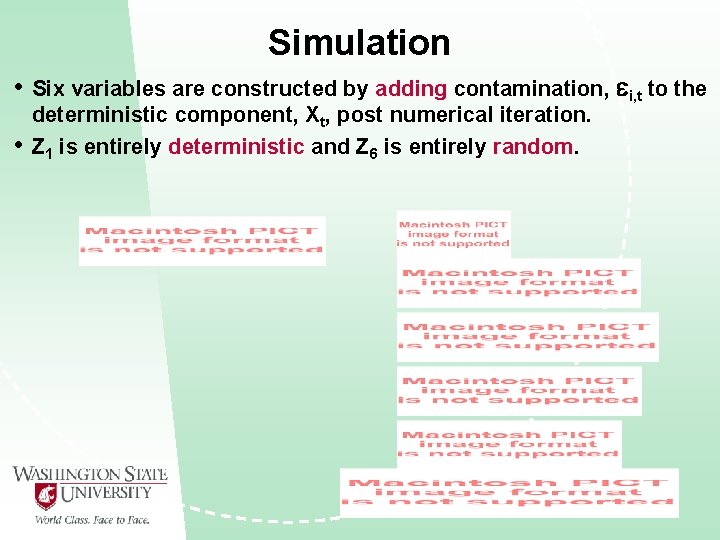 Simulation

• Six variables are constructed by adding contamination, $\varepsilon_{i,t}$ to the deterministic component, $X_t$, post numerical iteration.

• $Z_1$ is entirely deterministic and $Z_6$ is entirely random.

Macintosh PICT image format is not supported

Macintosh PICT image format is not supported

Macintosh PICT image format is not supported

Macintosh PICT image format is not supported

Macintosh PICT image format is not supported

Macintosh PICT image format is not supported

Macintosh PICT image format is not supported

WASHINGTON STATE UNIVERSITY
World Class. Face to Face.